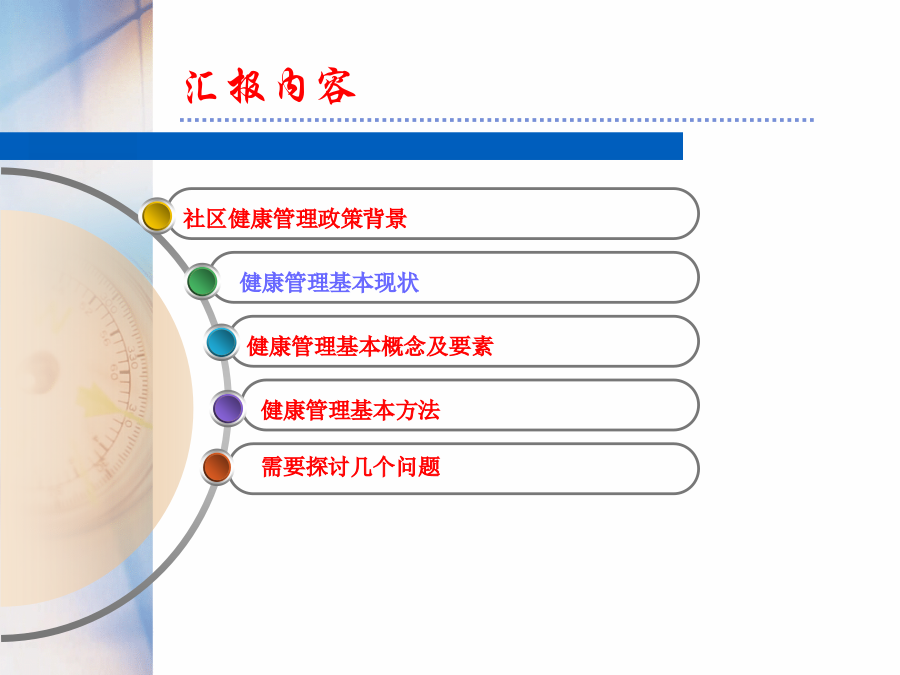 汇报内容

社区健康管理政策背景

健康管理基本现状

健康管理基本概念及要素

健康管理基本方法

需要探讨几个问题